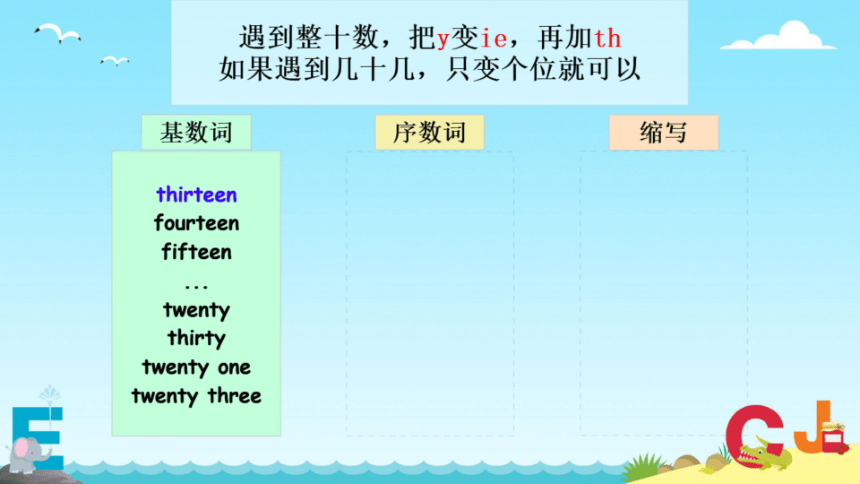 遇到整十数，把y变ie，再加th
如果遇到几十几，只变个位就可以

基数词

thirteen
fourteen
fifteen
...
twenty
thirty
twenty one
twenty three

序数词

缩写

E

C

J